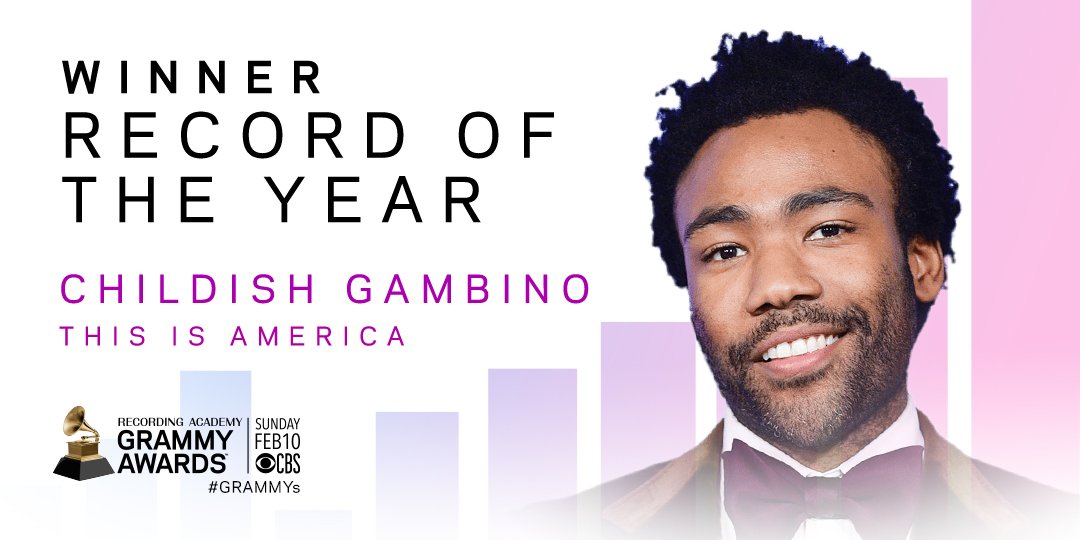 WINNER
RECORD OF THE YEAR

CHILDISH GAMBINO
THIS IS AMERICA

RECORDING ACADEMY
GRAMMY AWARDS
SUNDAY
FEB10
CBS
#GRAMMYs